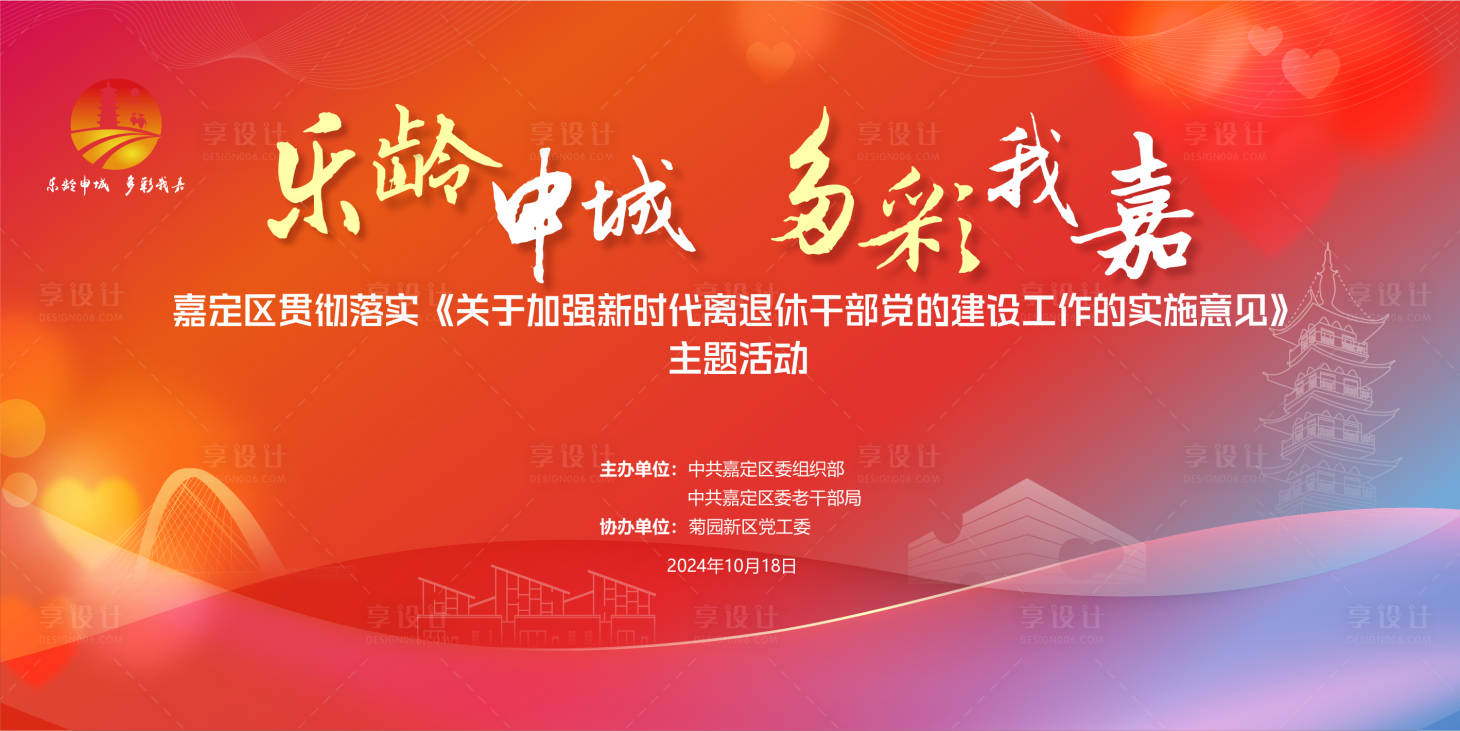 乐龄申城 多彩我嘉

乐龄申城 多彩我嘉

嘉定区贯彻落实《关于加强新时代离退休干部党的建设工作的实施意见》主题活动

主办单位：中共嘉定区委组织部
中共嘉定区委老干部局
协办单位：菊园新区党工委

2024年10月18日

享设计 DESIGN006.COM